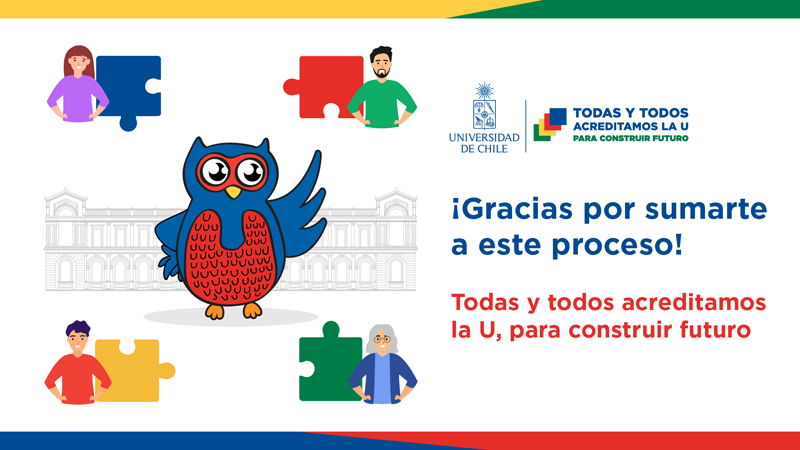 UNIVERSIDAD DE CHILE

TODAS Y TODOS ACREDITAMOS LA U PARA CONSTRUIR FUTURO

¡Gracias por sumarte a este proceso!

Todas y todos acreditamos la U, para construir futuro